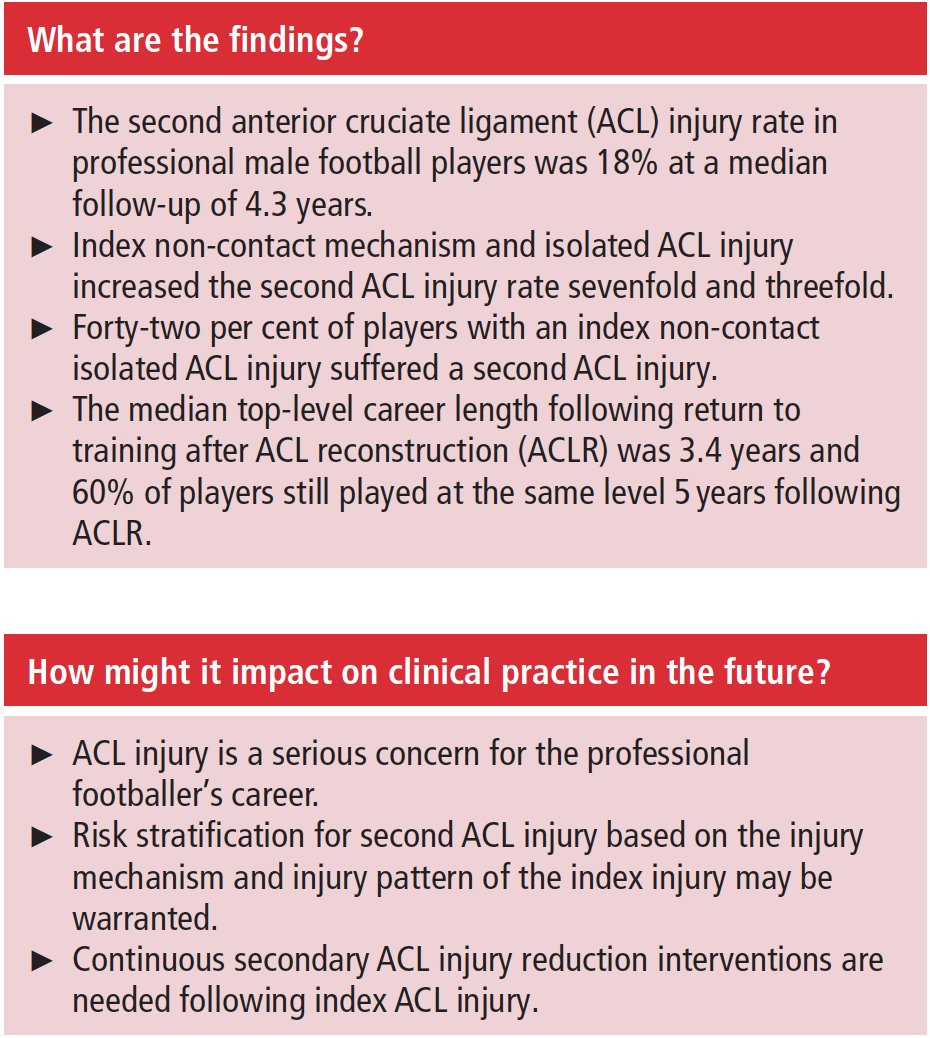 What are the findings?

► The second anterior cruciate ligament (ACL) injury rate in professional male football players was 18% at a median follow-up of 4.3 years.
► Index non-contact mechanism and isolated ACL injury increased the second ACL injury rate sevenfold and threefold.
► Forty-two per cent of players with an index non-contact isolated ACL injury suffered a second ACL injury.
► The median top-level career length following return to training after ACL reconstruction (ACLR) was 3.4 years and 60% of players still played at the same level 5 years following ACLR.

How might it impact on clinical practice in the future?

► ACL injury is a serious concern for the professional footballer's career.
► Risk stratification for second ACL injury based on the injury mechanism and injury pattern of the index injury may be warranted.
► Continuous secondary ACL injury reduction interventions are needed following index ACL injury.